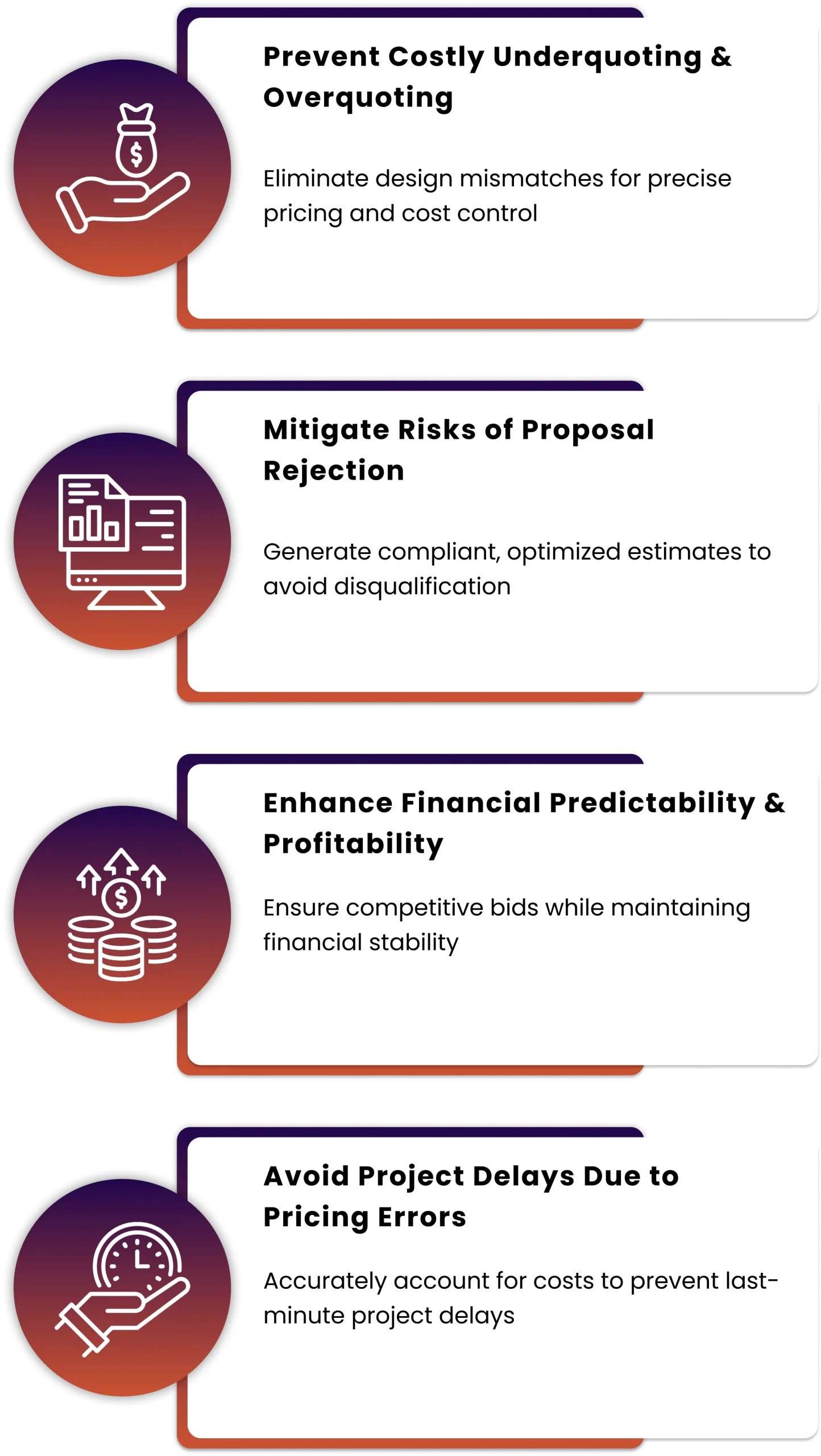 Prevent Costly Underquoting & Overquoting

Eliminate design mismatches for precise pricing and cost control

Mitigate Risks of Proposal Rejection

Generate compliant, optimized estimates to avoid disqualification

Enhance Financial Predictability & Profitability

Ensure competitive bids while maintaining financial stability

Avoid Project Delays Due to Pricing Errors

Accurately account for costs to prevent last-minute project delays